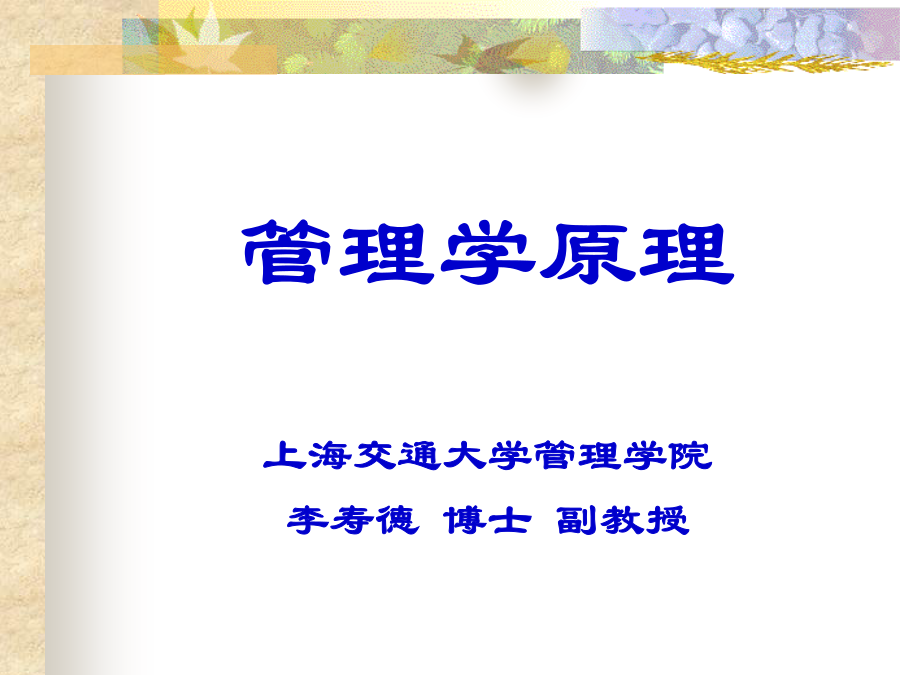 管理学原理

上海交通大学管理学院

李寿德 博士 副教授